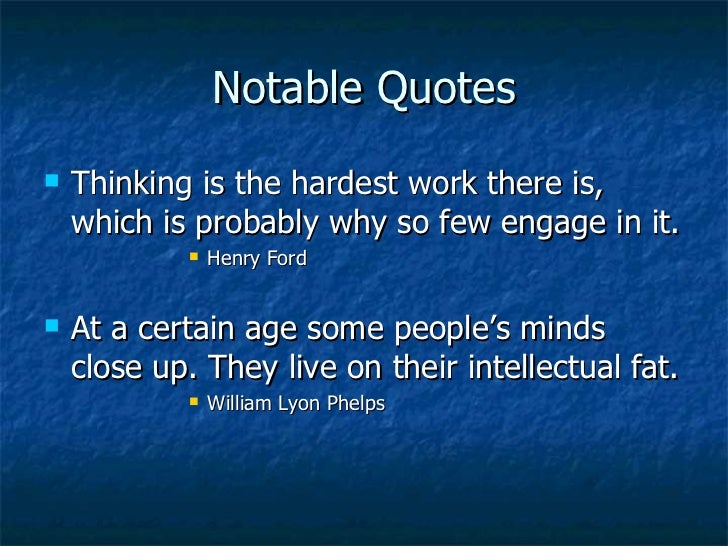 Notable Quotes

Thinking is the hardest work there is, which is probably why so few engage in it.

Henry Ford

At a certain age some people’s minds close up. They live on their intellectual fat.

William Lyon Phelps